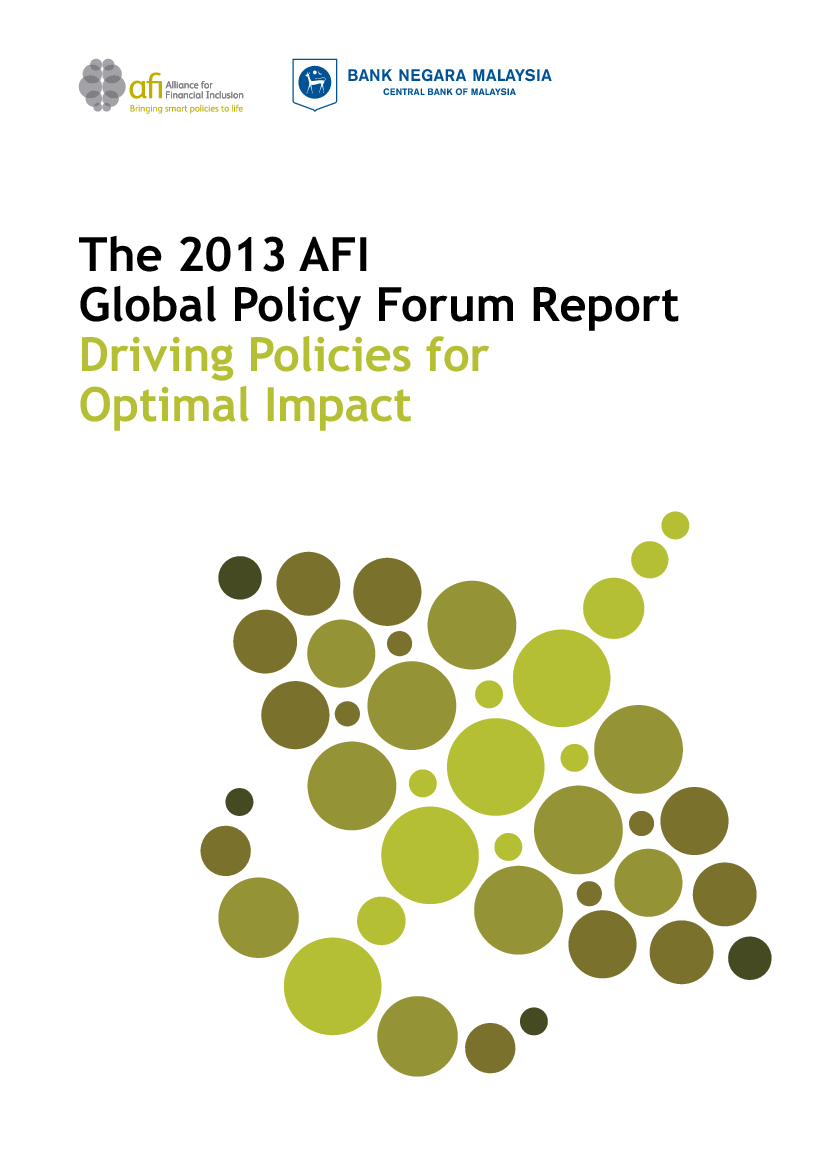 afi Alliance for Financial Inclusion
Bringing smart policies to life

BANK NEGARA MALAYSIA
CENTRAL BANK OF MALAYSIA

The 2013 AFI
Global Policy Forum Report
Driving Policies for
Optimal Impact